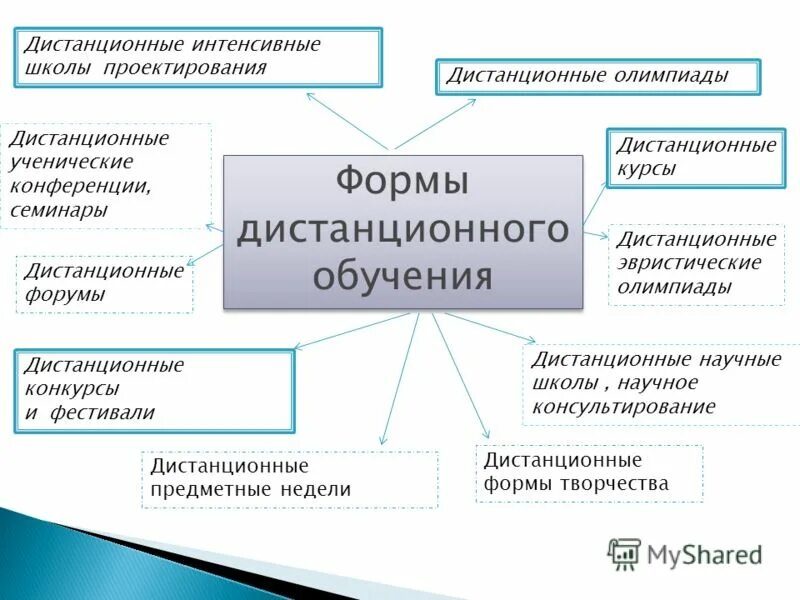 Дистанционные интенсивные школы проектирования

Дистанционные олимпиады

Дистанционные ученические конференции, семинары

Формы дистанционного обучения

Дистанционные курсы

Дистанционные эвристические олимпиады

Дистанционные форумы

Дистанционные конкурсы и фестивали

Дистанционные научные школы , научное консультирование

Дистанционные предметные недели

Дистанционные формы творчества

MyShared